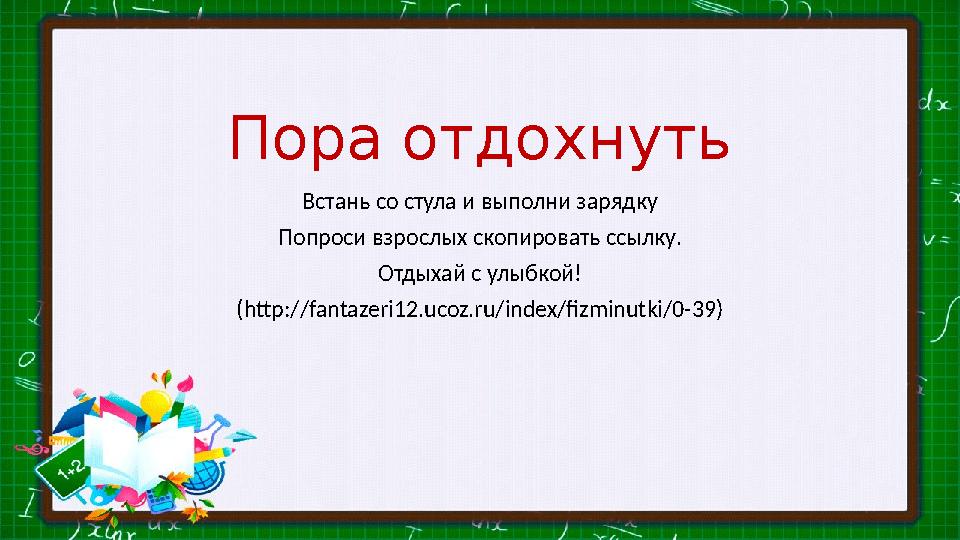 Пора отдохнуть

Встань со стула и выполни зарядку
Попроси взрослых скопировать ссылку.
Отдыхай с улыбкой!
(http://fantazeri12.ucoz.ru/index/fizminutki/0-39)

1+2